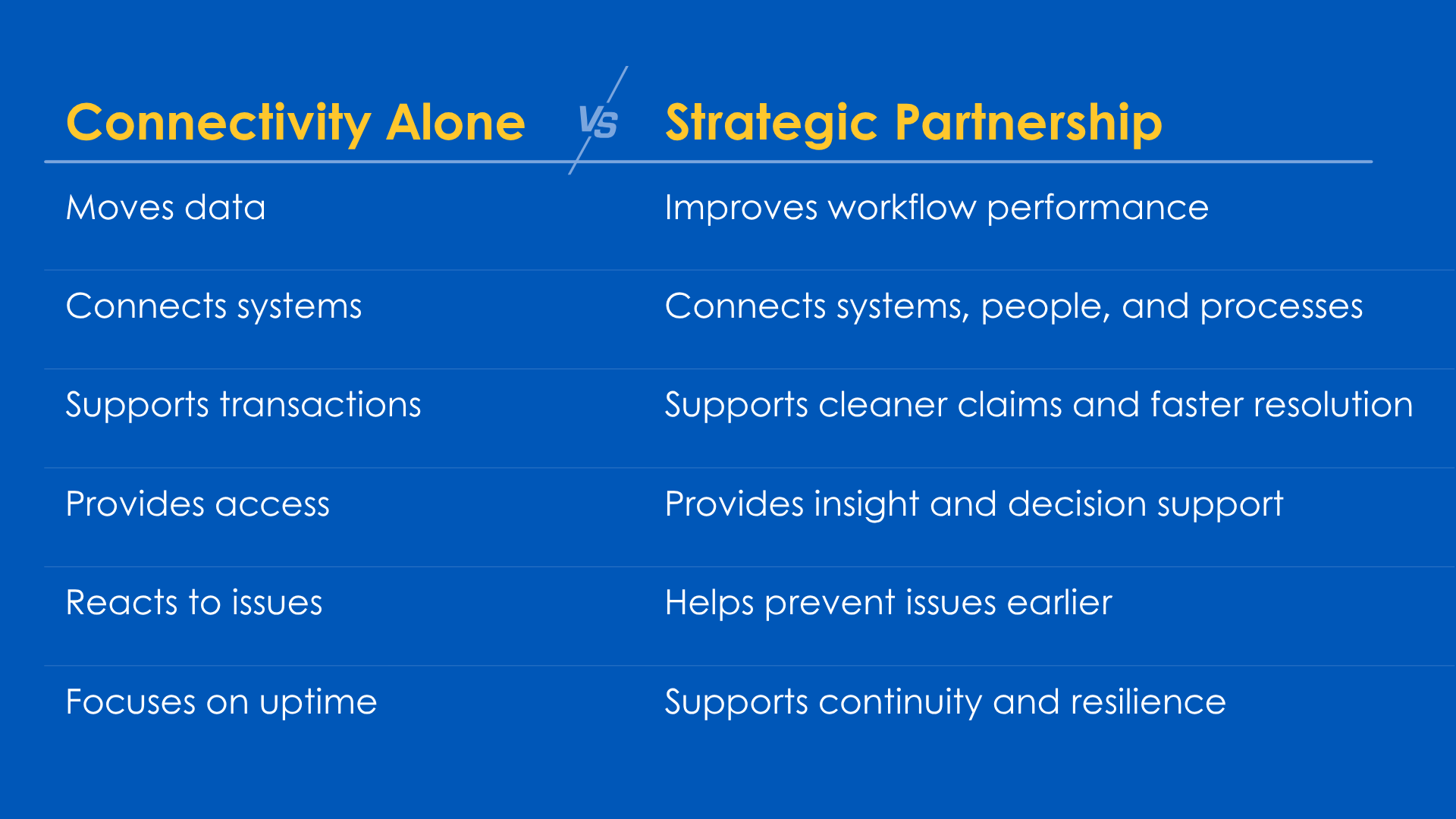 | Connectivity Alone | VS | Strategic Partnership |
|---|---|---|
| Moves data | | Improves workflow performance |
| Connects systems | | Connects systems, people, and processes |
| Supports transactions | | Supports cleaner claims and faster resolution |
| Provides access | | Provides insight and decision support |
| Reacts to issues | | Helps prevent issues earlier |
| Focuses on uptime | | Supports continuity and resilience |